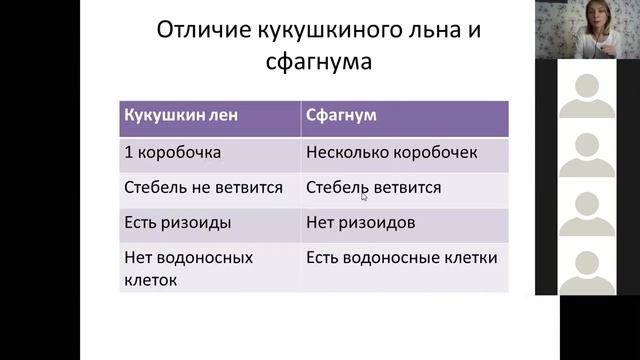 Отличие кукушкиного льна и сфагнума

| Кукушкин лен | Сфагнум |
|---|---|
| 1 коробочка | Несколько коробочек |
| Стебель не ветвится | Стебель ветвится |
| Есть ризоиды | Нет ризоидов |
| Нет водоносных клеток | Есть водоносные клетки |